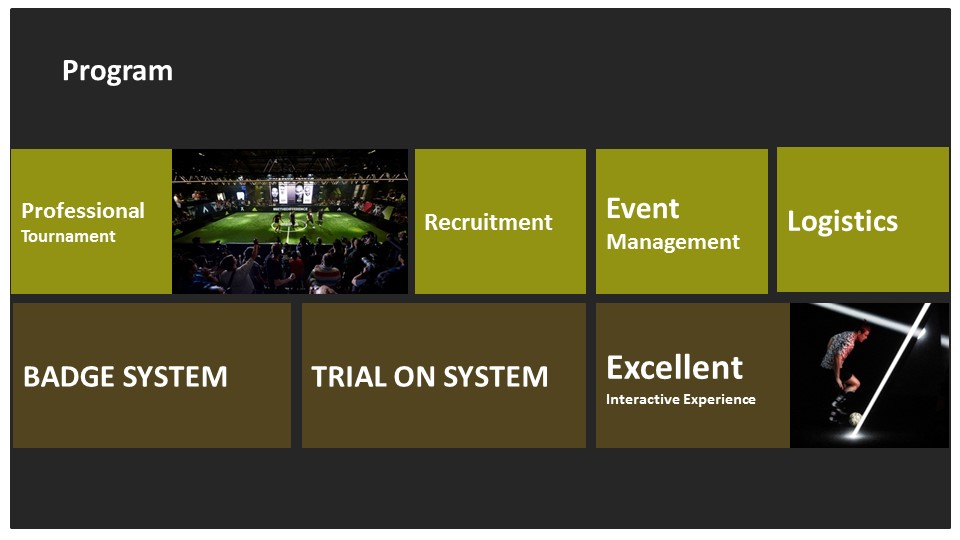 Program

Professional Tournament

Recruitment

Event Management

Logistics

BADGE SYSTEM

TRIAL ON SYSTEM

Excellent Interactive Experience